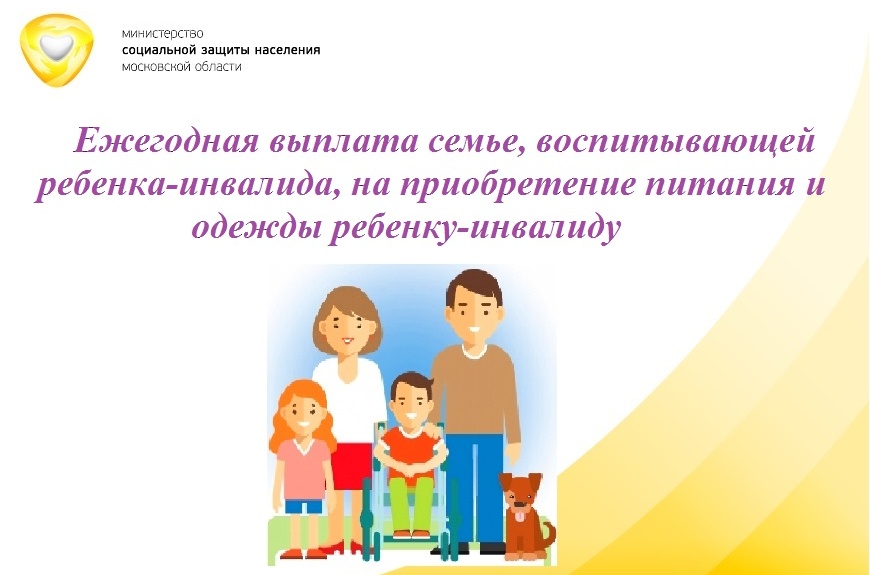 министерство
социальной защиты населения
московской области

Ежегодная выплата семье, воспитывающей ребенка-инвалида, на приобретение питания и одежды ребенку-инвалиду